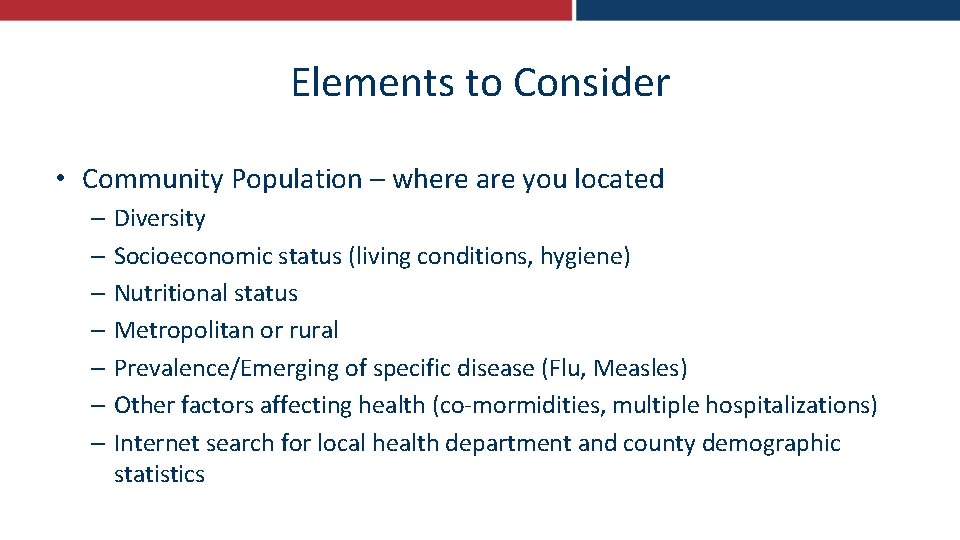 Elements to Consider

• Community Population – where are you located
– Diversity
– Socioeconomic status (living conditions, hygiene)
– Nutritional status
– Metropolitan or rural
– Prevalence/Emerging of specific disease (Flu, Measles)
– Other factors affecting health (co-mormidities, multiple hospitalizations)
– Internet search for local health department and county demographic statistics